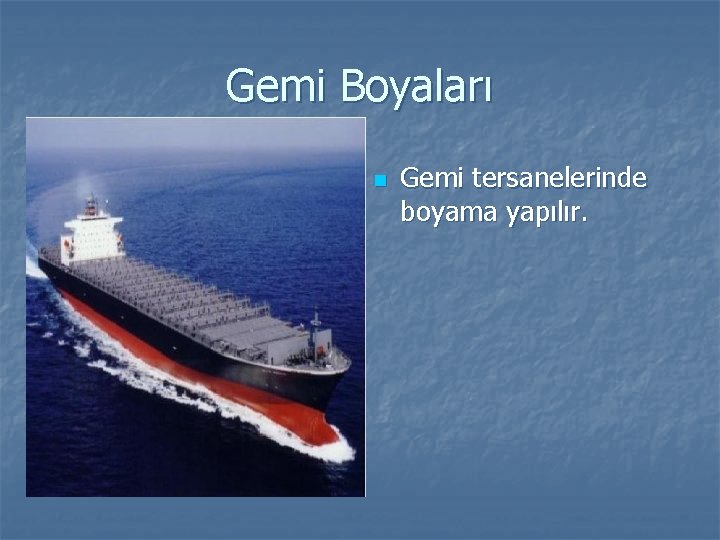 Gemi Boyaları

Gemi tersanelerinde boyama yapılır.